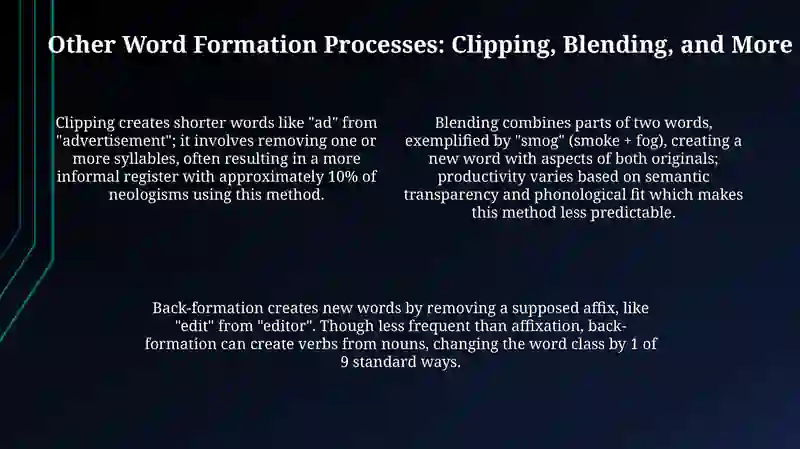 Other Word Formation Processes: Clipping, Blending, and More

Clipping creates shorter words like "ad" from "advertisement"; it involves removing one or more syllables, often resulting in a more informal register with approximately 10% of neologisms using this method.

Blending combines parts of two words, exemplified by "smog" (smoke + fog), creating a new word with aspects of both originals; productivity varies based on semantic transparency and phonological fit which makes this method less predictable.

Back-formation creates new words by removing a supposed affix, like "edit" from "editor". Though less frequent than affixation, back-formation can create verbs from nouns, changing the word class by 1 of 9 standard ways.